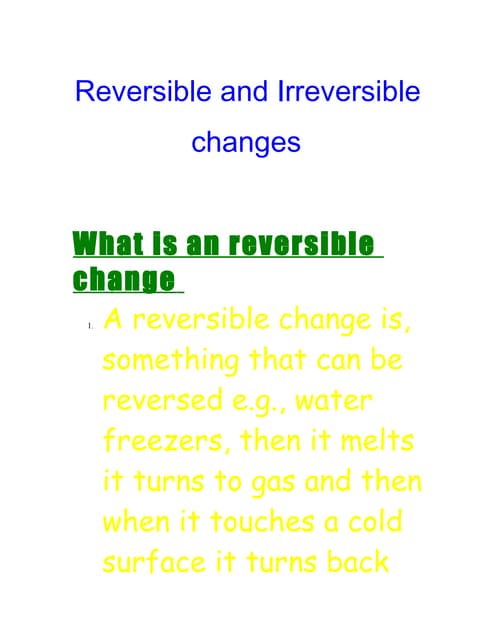 Reversible and Irreversible changes

What is an reversible change

1. A reversible change is, something that can be reversed e.g., water freezers, then it melts it turns to gas and then when it touches a cold surface it turns back